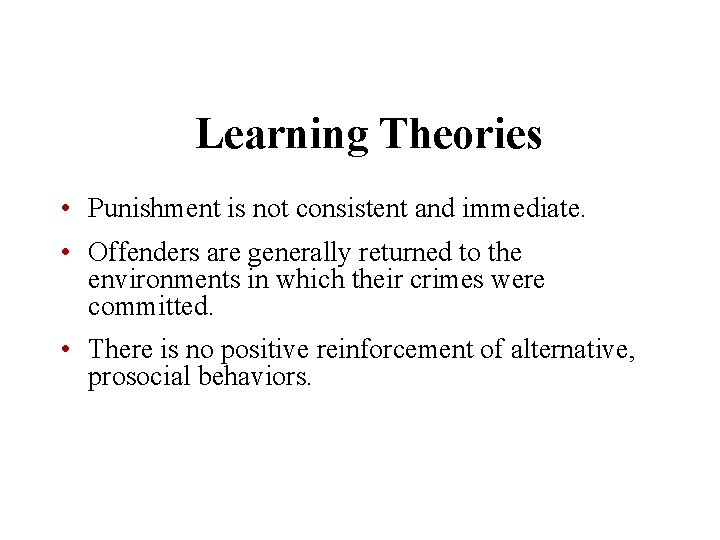 Learning Theories

• Punishment is not consistent and immediate.

• Offenders are generally returned to the environments in which their crimes were committed.

• There is no positive reinforcement of alternative, prosocial behaviors.